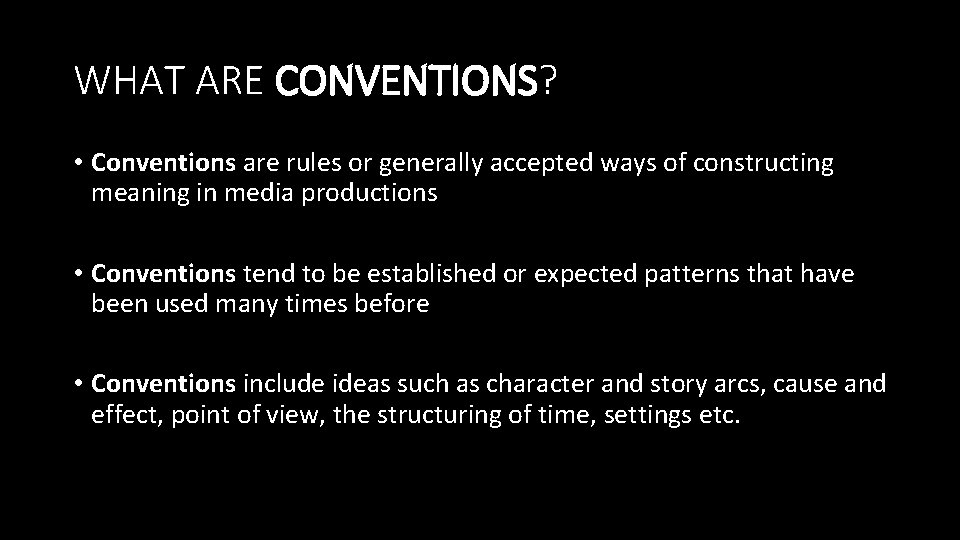 WHAT ARE CONVENTIONS?

• Conventions are rules or generally accepted ways of constructing meaning in media productions

• Conventions tend to be established or expected patterns that have been used many times before

• Conventions include ideas such as character and story arcs, cause and effect, point of view, the structuring of time, settings etc.